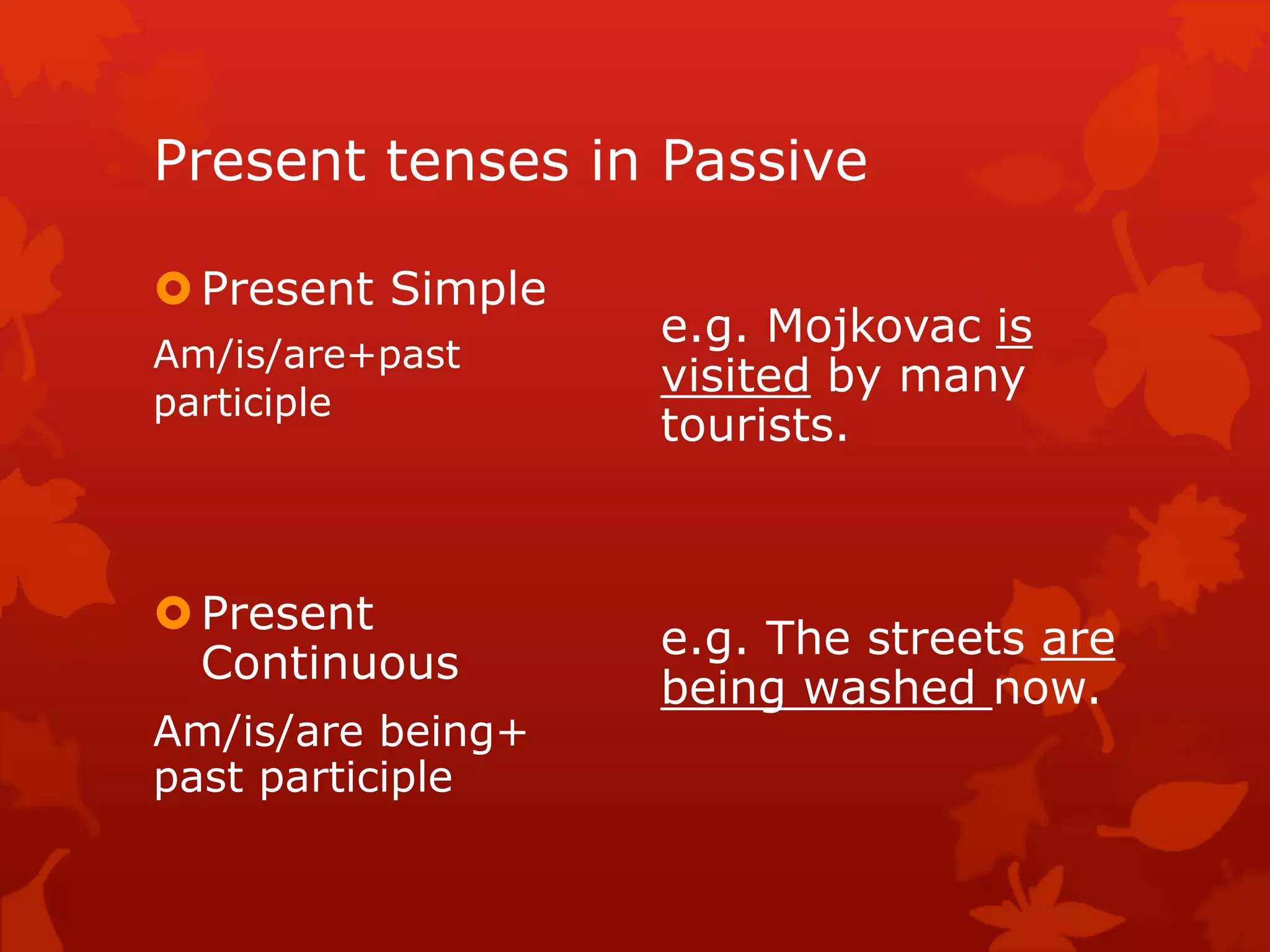 Present tenses in Passive

Present Simple

Am/is/are+past participle

Present Continuous

Am/is/are being+ past participle

e.g. Mojkovac is visited by many tourists.

e.g. The streets are being washed now.